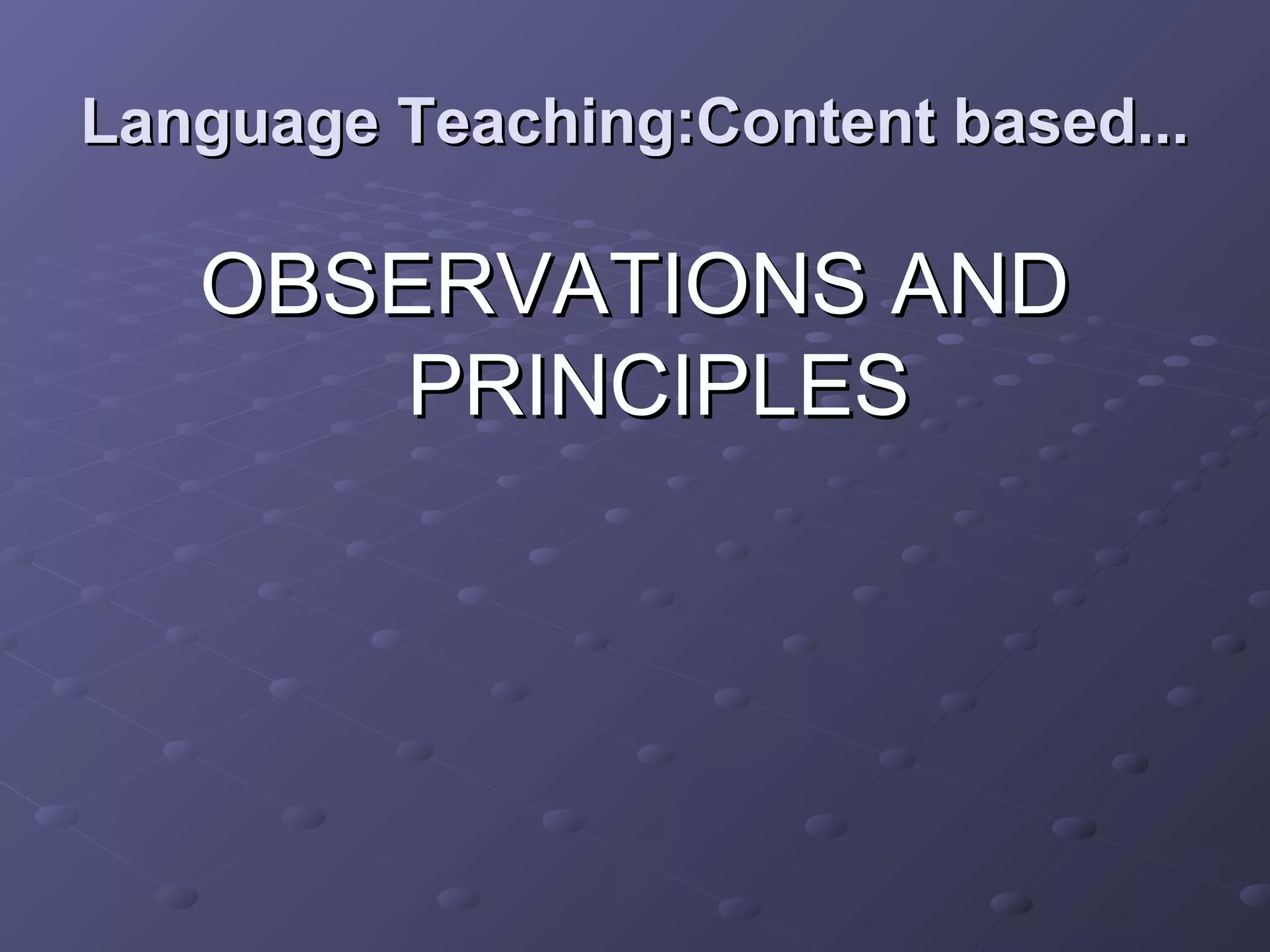 Language Teaching:Content based...

OBSERVATIONS AND PRINCIPLES